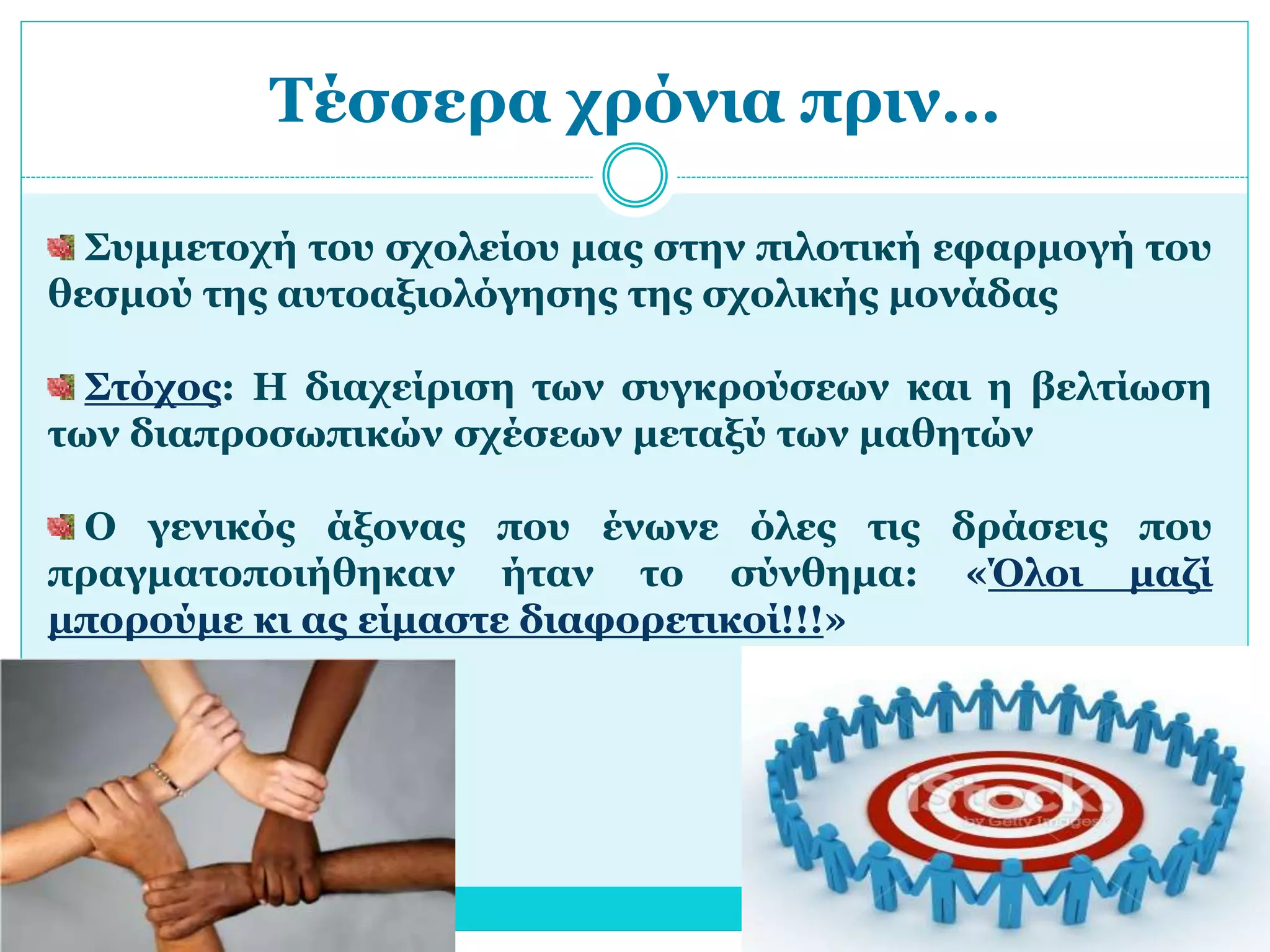 Τέσσερα χρόνια πριν…

Συμμετοχή του σχολείου μας στην πιλοτική εφαρμογή του θεσμού της αυτοαξιολόγησης της σχολικής μονάδας

Στόχος: Η διαχείριση των συγκρούσεων και η βελτίωση των διαπροσωπικών σχέσεων μεταξύ των μαθητών

Ο γενικός άξονας που ένωνε όλες τις δράσεις που πραγματοποιήθηκαν ήταν το σύνθημα: «Όλοι μαζί μπορούμε κι ας είμαστε διαφορετικοί!!!»

iStock by Getty Images